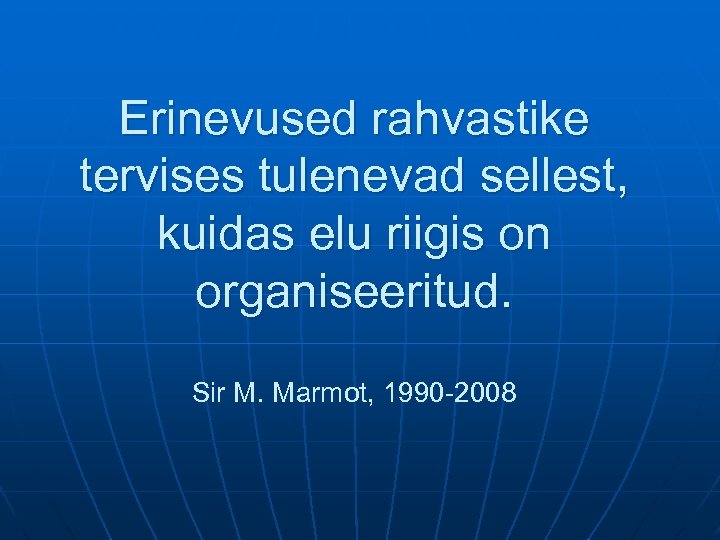 Erinevused rahvastike tervises tulenevad sellest, kuidas elu riigis on organiseeritud.

Sir M. Marmot, 1990-2008